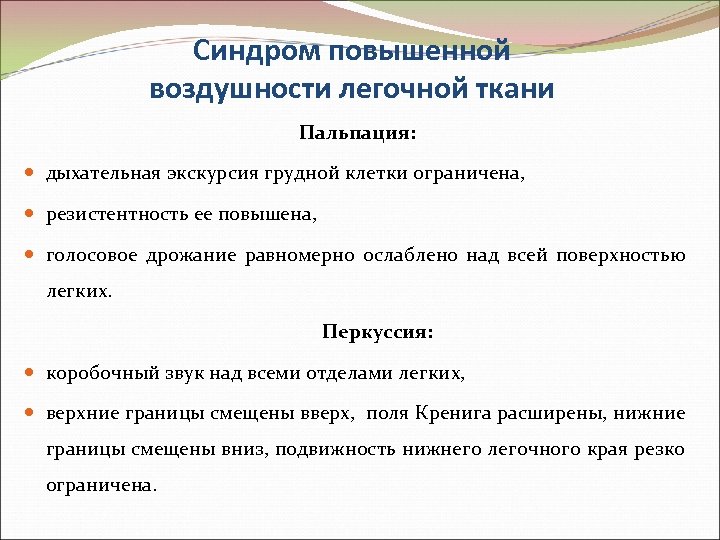 Синдром повышенной воздушности легочной ткани

Пальпация:

- дыхательная экскурсия грудной клетки ограничена,
- резистентность ее повышена,
- голосовое дрожание равномерно ослаблено над всей поверхностью легких.

Перкуссия:

- коробочный звук над всеми отделами легких,
- верхние границы смещены вверх, поля Кренига расширены, нижние границы смещены вниз, подвижность нижнего легочного края резко ограничена.